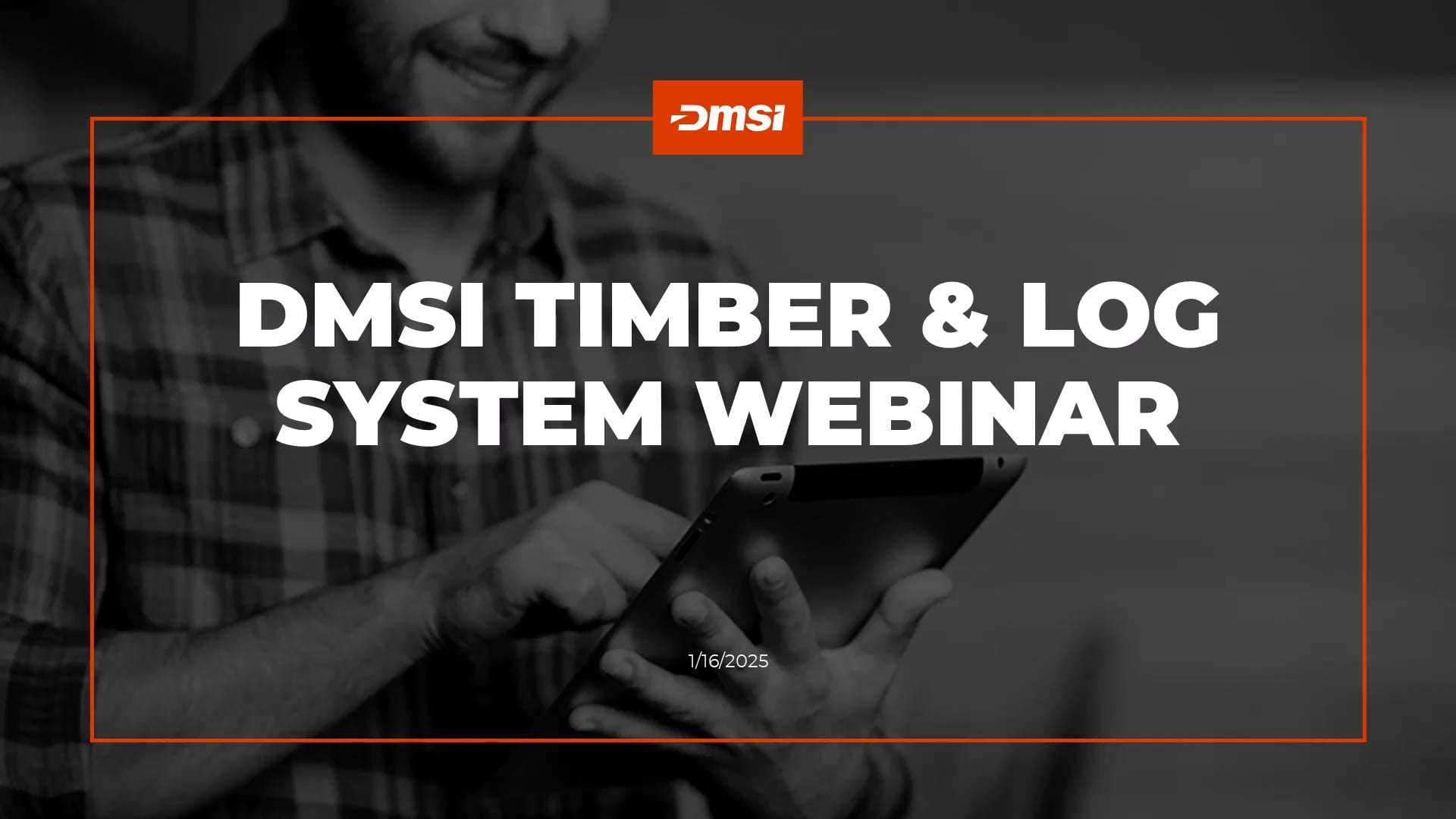 DMSI

DMSI TIMBER & LOG SYSTEM WEBINAR

1/16/2025